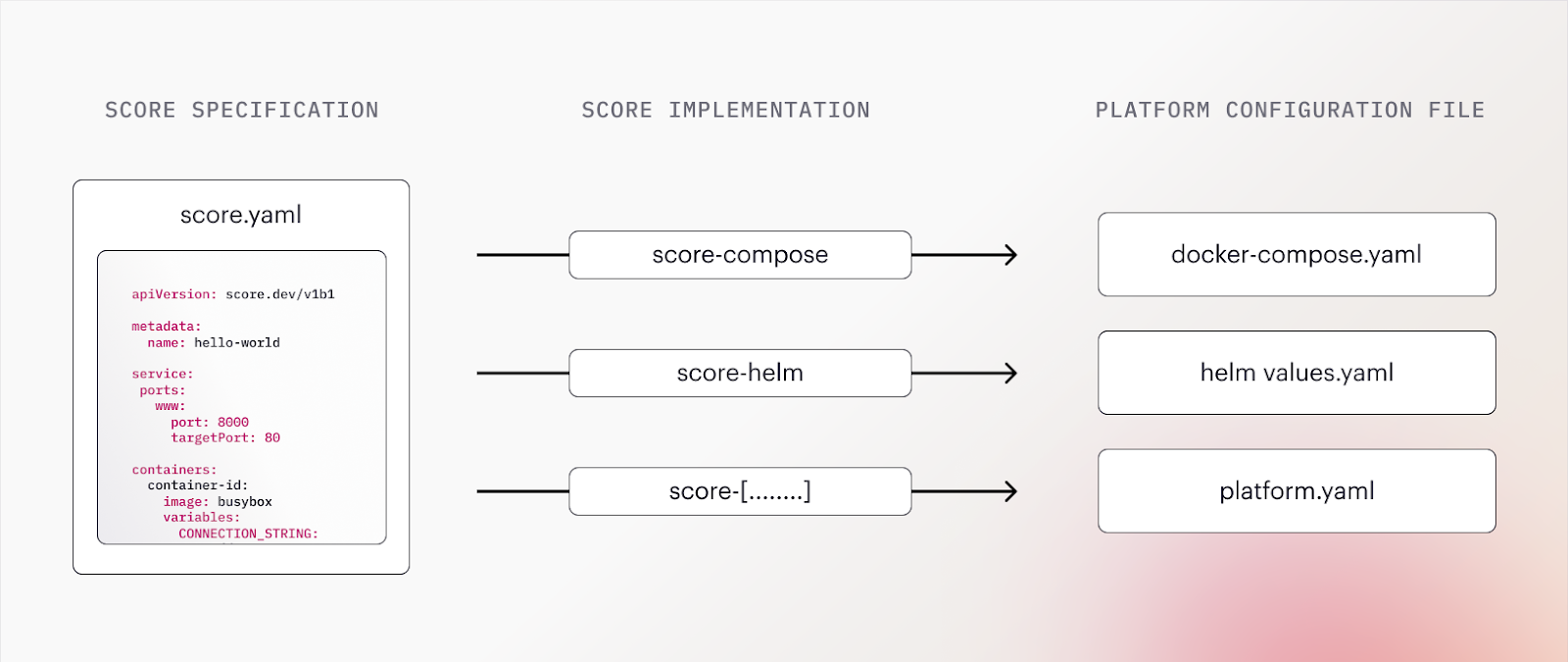 SCORE SPECIFICATION

score.yaml

apiVersion: score.dev/v1b1

metadata:
  name: hello-world

service:
 ports:
   www:
     port: 8000
     targetPort: 80

containers:
  container-id:
    image: busybox
    variables:
      CONNECTION_STRING:

SCORE IMPLEMENTATION

score-compose

score-helm

score-[........]

PLATFORM CONFIGURATION FILE

docker-compose.yaml

helm values.yaml

platform.yaml